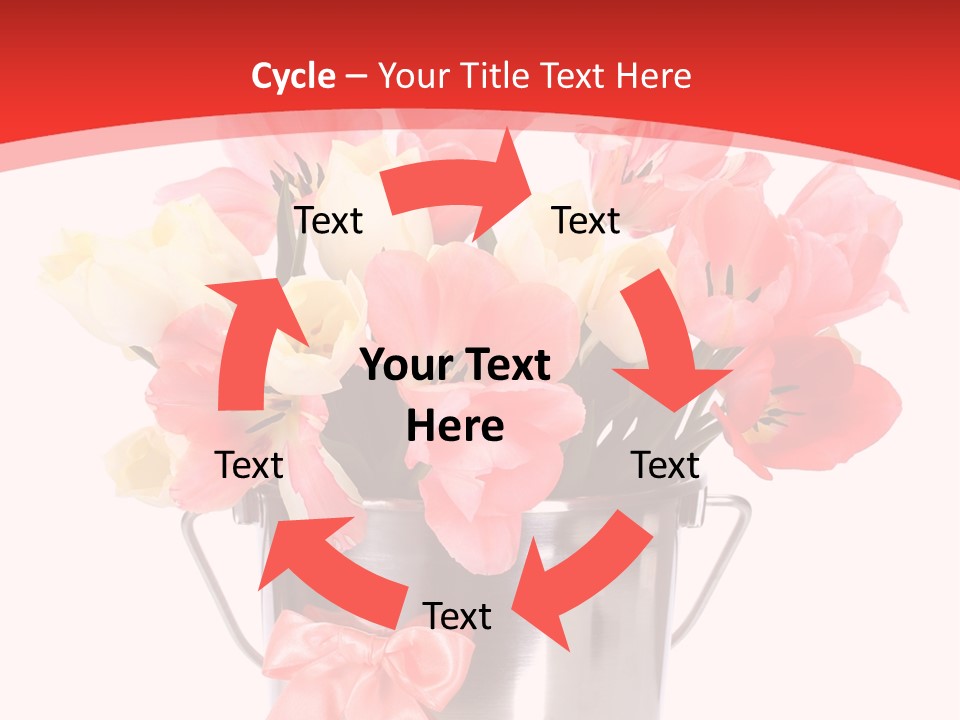 Cycle – Your Title Text Here

Text

Text

Your Text Here

Text

Text

Text